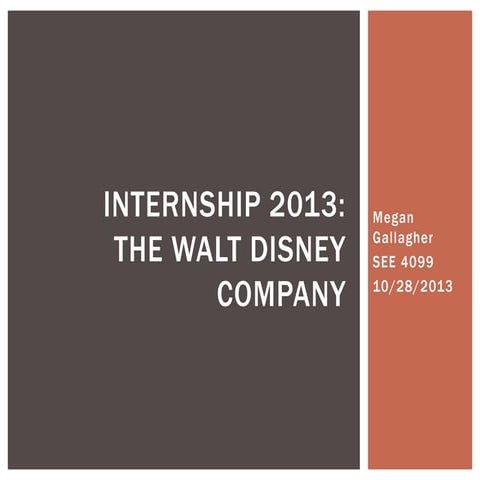 INTERNSHIP 2013: THE WALT DISNEY COMPANY

Megan Gallagher
SEE 4099
10/28/2013